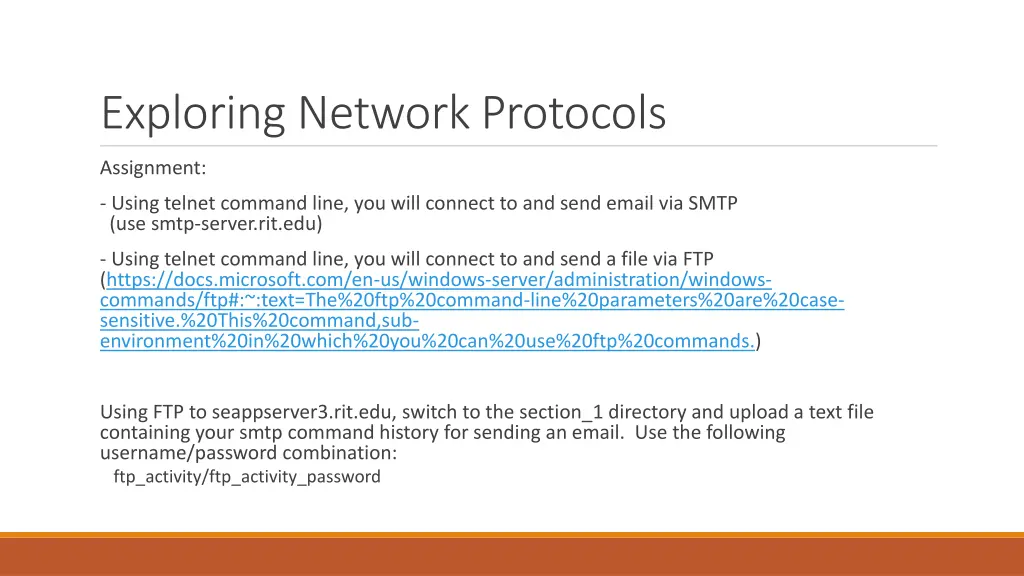 Exploring Network Protocols

Assignment:

- Using telnet command line, you will connect to and send email via SMTP (use smtp-server.rit.edu)

- Using telnet command line, you will connect to and send a file via FTP (https://docs.microsoft.com/en-us/windows-server/administration/windows-commands/ftp#:~:text=The%20ftp%20command-line%20parameters%20are%20case-sensitive.%20This%20command,sub-environment%20in%20which%20you%20can%20use%20ftp%20commands.)

Using FTP to seappserver3.rit.edu, switch to the section_1 directory and upload a text file containing your smtp command history for sending an email. Use the following username/password combination:

ftp_activity/ftp_activity_password